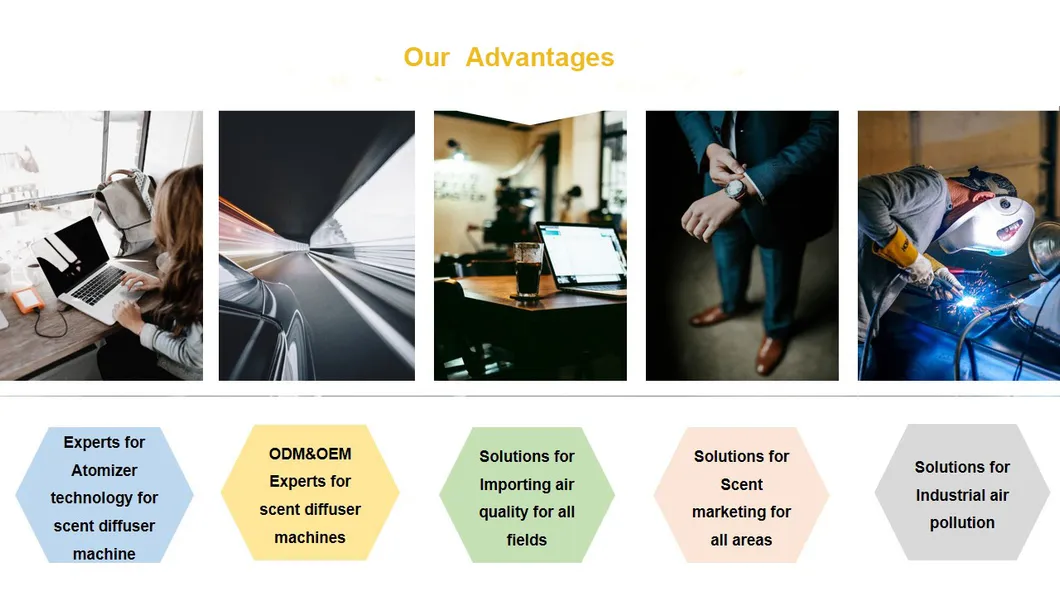 Our Advantages

Experts for Atomizer technology for scent diffuser machine

ODM&OEM Experts for scent diffuser machines

Solutions for Importing air quality for all fields

Solutions for Scent marketing for all areas

Solutions for Industrial air pollution